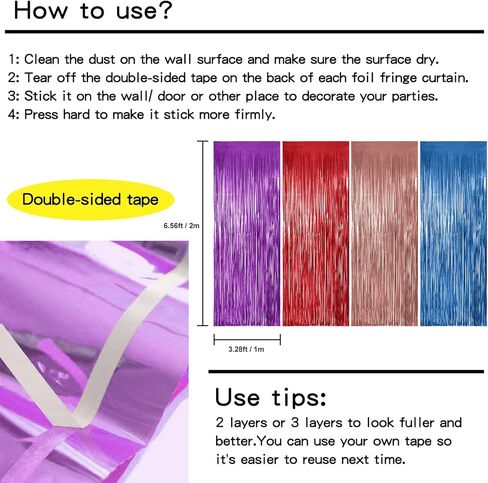 How to use?

1: Clean the dust on the wall surface and make sure the surface dry.
2: Tear off the double-sided tape on the back of each foil fringe curtain.
3: Stick it on the wall/ door or other place to decorate your parties.
4: Press hard to make it stick more firmly.

Double-sided tape

6.56ft / 2m

3.28ft / 1m

Use tips:

2 layers or 3 layers to look fuller and better.You can use your own tape so it's easier to reuse next time.